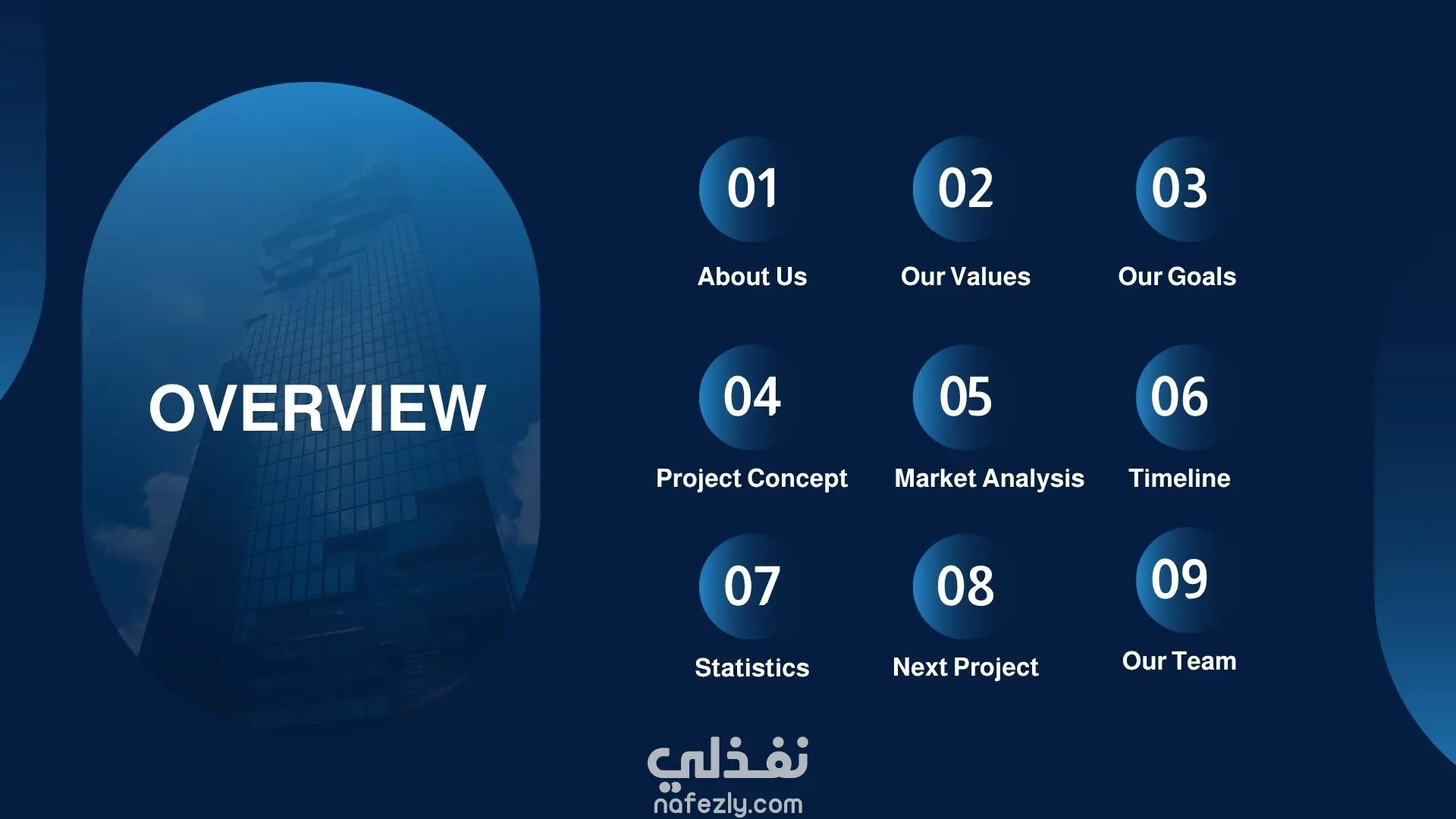 OVERVIEW

01
About Us

02
Our Values

03
Our Goals

04
Project Concept

05
Market Analysis

06
Timeline

07
Statistics

08
Next Project

09
Our Team

نفذلي
nafezly.com